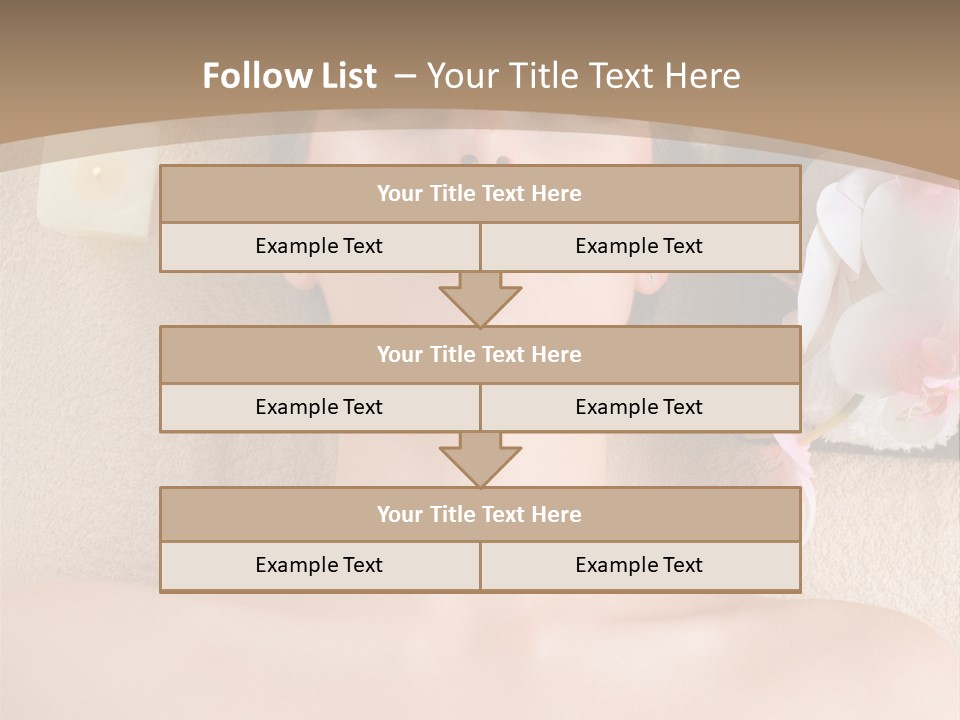 Follow List – Your Title Text Here

Your Title Text Here

Example Text

Example Text

Your Title Text Here

Example Text

Example Text

Your Title Text Here

Example Text

Example Text